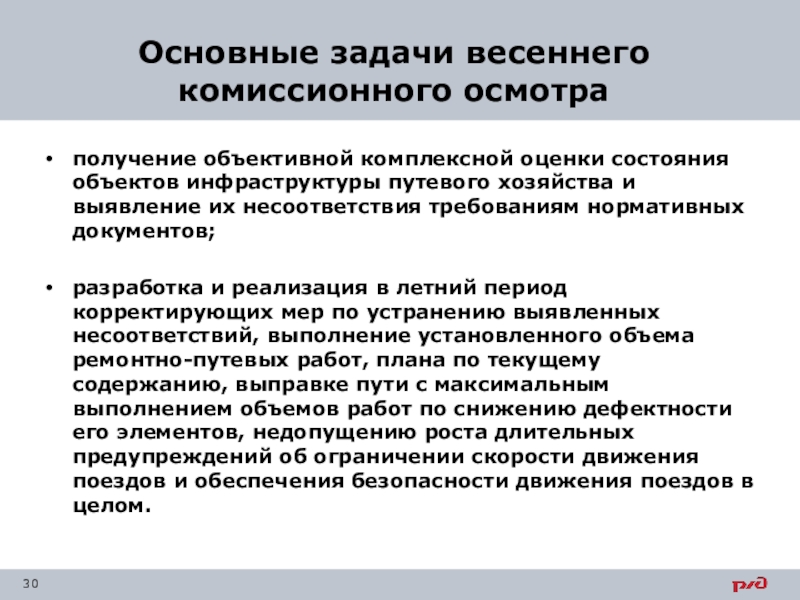 Основные задачи весеннего комиссионного осмотра

• получение объективной комплексной оценки состояния объектов инфраструктуры путевого хозяйства и выявление их несоответствия требованиям нормативных документов;

• разработка и реализация в летний период корректирующих мер по устранению выявленных несоответствий, выполнение установленного объема ремонтно-путевых работ, плана по текущему содержанию, выправке пути с максимальным выполнением объемов работ по снижению дефектности его элементов, недопущению роста длительных предупреждений об ограничении скорости движения поездов и обеспечения безопасности движения поездов в целом.

30

РЖД